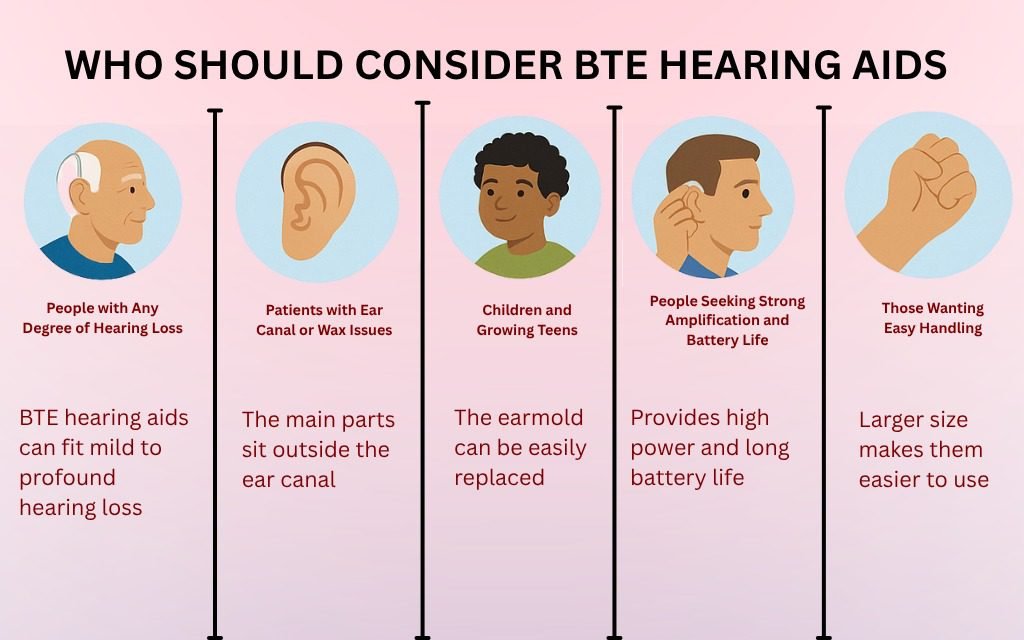 WHO SHOULD CONSIDER BTE HEARING AIDS

People with Any Degree of Hearing Loss

BTE hearing aids can fit mild to profound hearing loss

Patients with Ear Canal or Wax Issues

The main parts sit outside the ear canal

Children and Growing Teens

The earmold can be easily replaced

People Seeking Strong Amplification and Battery Life

Provides high power and long battery life

Those Wanting Easy Handling

Larger size makes them easier to use